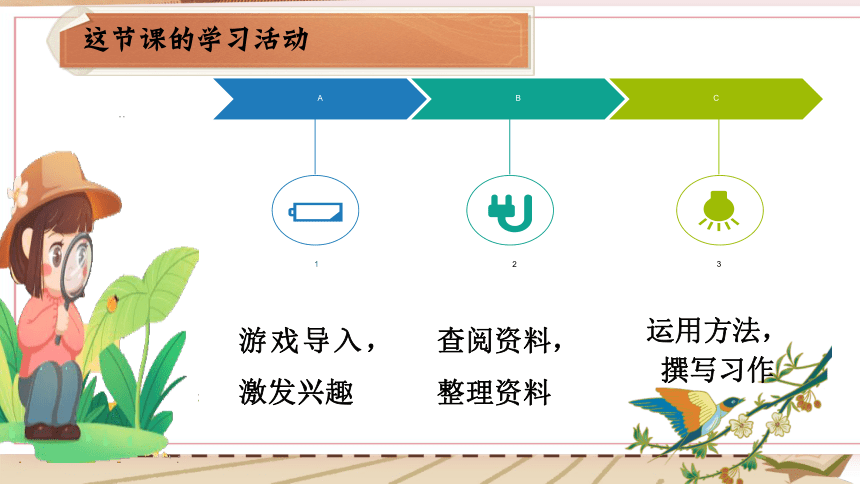 这节课的学习活动

A

B

C

1

2

3

游戏导入，激发兴趣

查阅资料，整理资料

运用方法，撰写习作